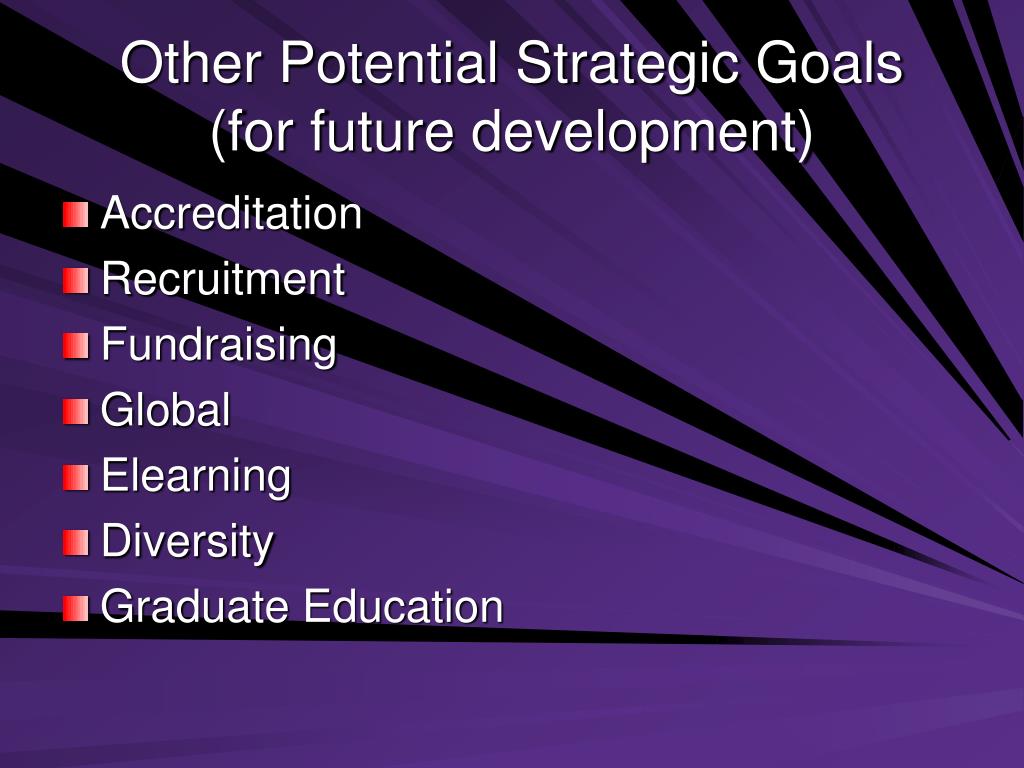 Other Potential Strategic Goals (for future development)

- Accreditation
- Recruitment
- Fundraising
- Global
- Elearning
- Diversity
- Graduate Education